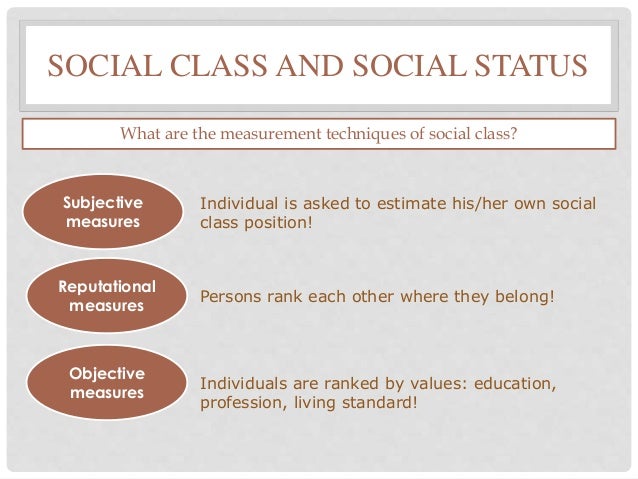 SOCIAL CLASS AND SOCIAL STATUS

What are the measurement techniques of social class?

Subjective measures

Individual is asked to estimate his/her own social class position!

Reputational measures

Persons rank each other where they belong!

Objective measures

Individuals are ranked by values: education, profession, living standard!